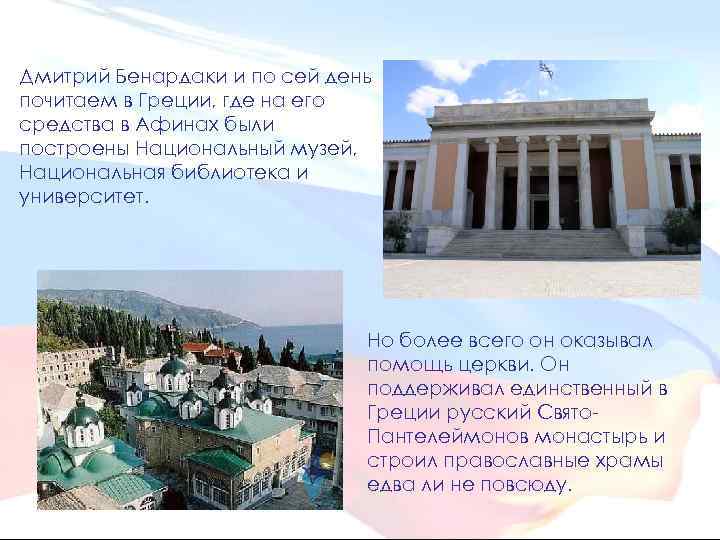 Дмитрий Бенардаки и по сей день почитаем в Греции, где на его средства в Афинах были построены Национальный музей, Национальная библиотека и университет.

Но более всего он оказывал помощь церкви. Он поддерживал единственный в Греции русский Свято-Пантелеймонов монастырь и строил православные храмы едва ли не повсюду.